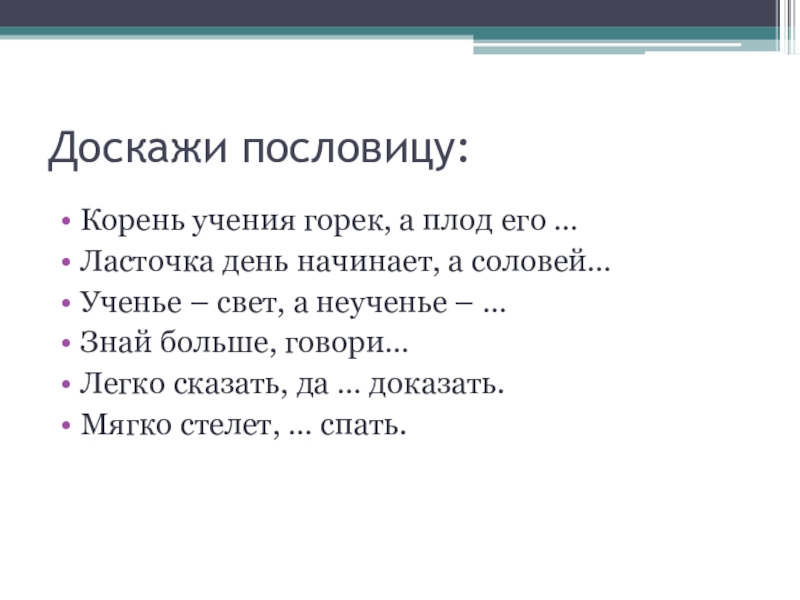 Доскажи пословицу:

• Корень учения горек, а плод его …
• Ласточка день начинает, а соловей…
• Ученье – свет, а неученье – …
• Знай больше, говори…
• Легко сказать, да … доказать.
• Мягко стелет, … спать.